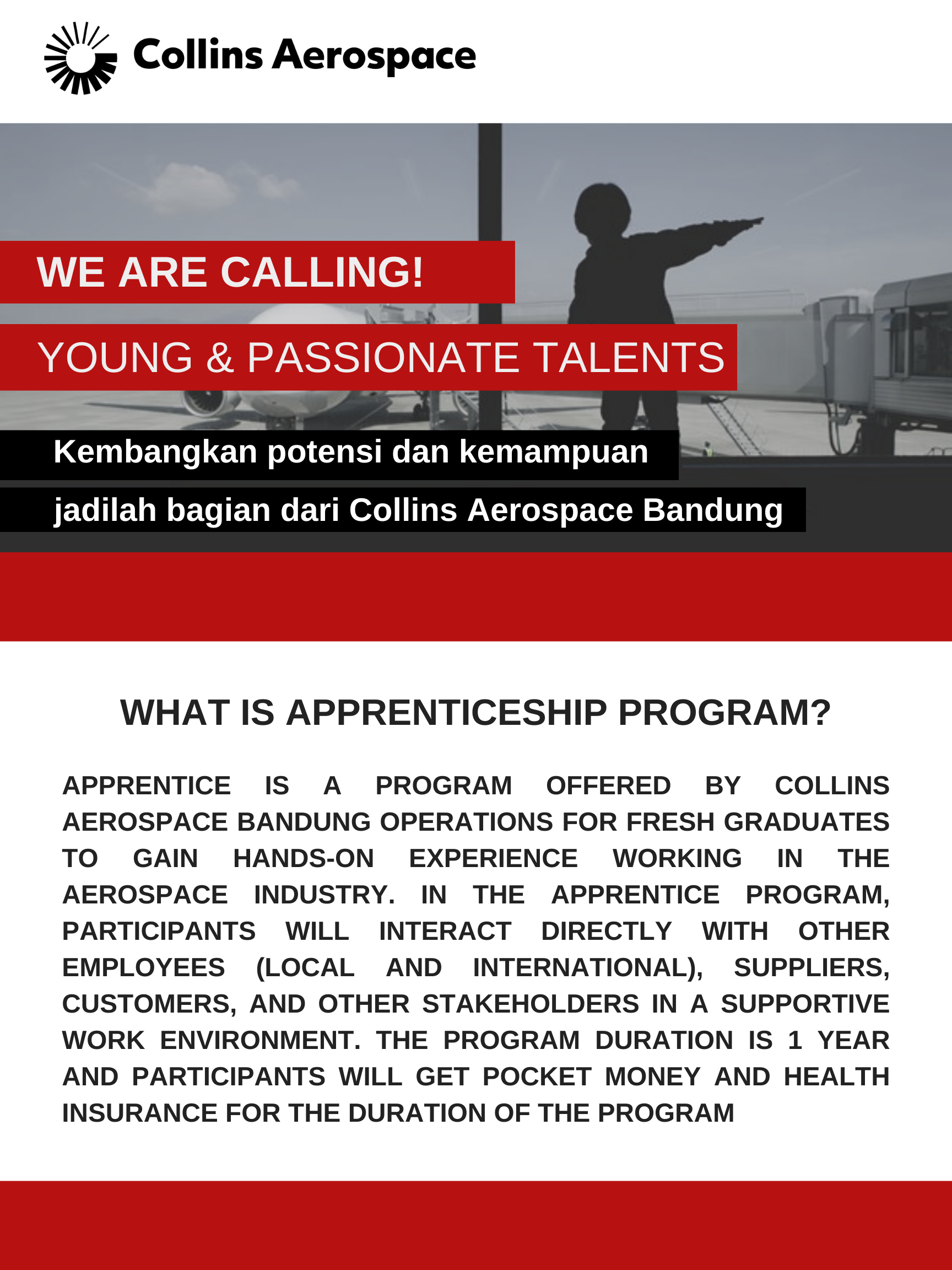 Collins Aerospace

WE ARE CALLING!

YOUNG & PASSIONATE TALENTS

Kembangkan potensi dan kemampuan

jadilah bagian dari Collins Aerospace Bandung

WHAT IS APPRENTICESHIP PROGRAM?

APPRENTICE IS A PROGRAM OFFERED BY COLLINS AEROSPACE BANDUNG OPERATIONS FOR FRESH GRADUATES TO GAIN HANDS-ON EXPERIENCE WORKING IN THE AEROSPACE INDUSTRY. IN THE APPRENTICE PROGRAM, PARTICIPANTS WILL INTERACT DIRECTLY WITH OTHER EMPLOYEES (LOCAL AND INTERNATIONAL), SUPPLIERS, CUSTOMERS, AND OTHER STAKEHOLDERS IN A SUPPORTIVE WORK ENVIRONMENT. THE PROGRAM DURATION IS 1 YEAR AND PARTICIPANTS WILL GET POCKET MONEY AND HEALTH INSURANCE FOR THE DURATION OF THE PROGRAM